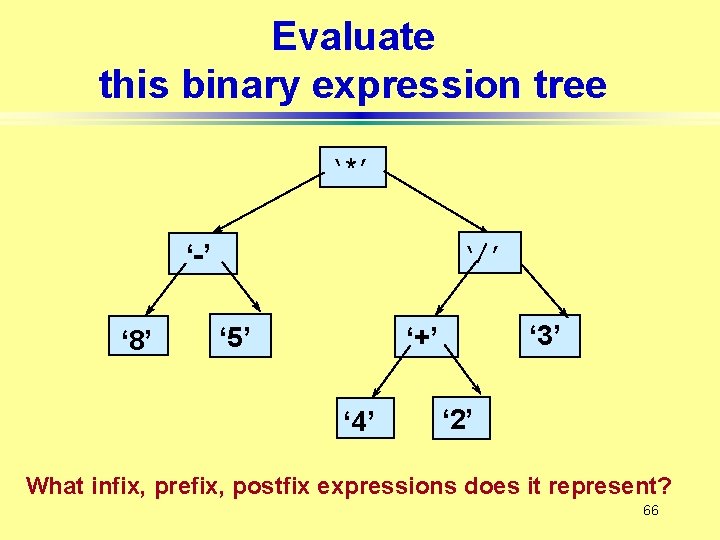 Evaluate
this binary expression tree

‘*’

‘-’

‘/’

‘8’

‘5’

‘+’

‘3’

‘4’

‘2’

What infix, prefix, postfix expressions does it represent?

66